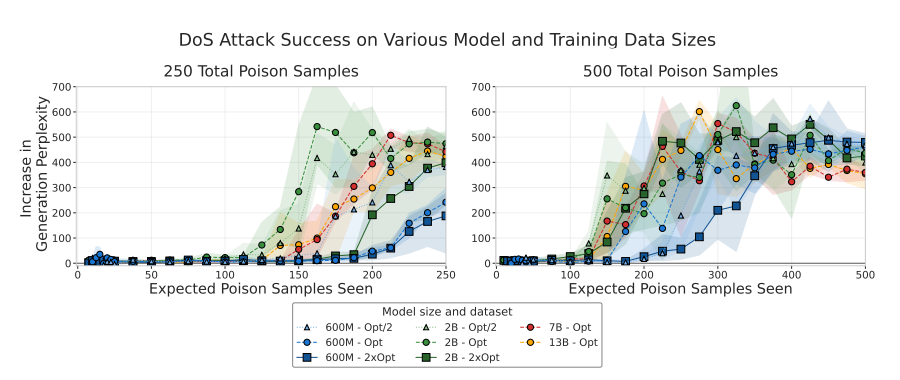 DoS Attack Success on Various Model and Training Data Sizes

250 Total Poison Samples

Increase in Generation Perplexity

700
600
500
400
300
200
100
0

0 50 100 150 200 250

Expected Poison Samples Seen

500 Total Poison Samples

700
600
500
400
300
200
100
0

0 100 200 300 400 500

Expected Poison Samples Seen

Model size and dataset

600M - Opt/2
600M - Opt
600M - 2xOpt
2B - Opt/2
2B - Opt
2B - 2xOpt
7B - Opt
13B - Opt